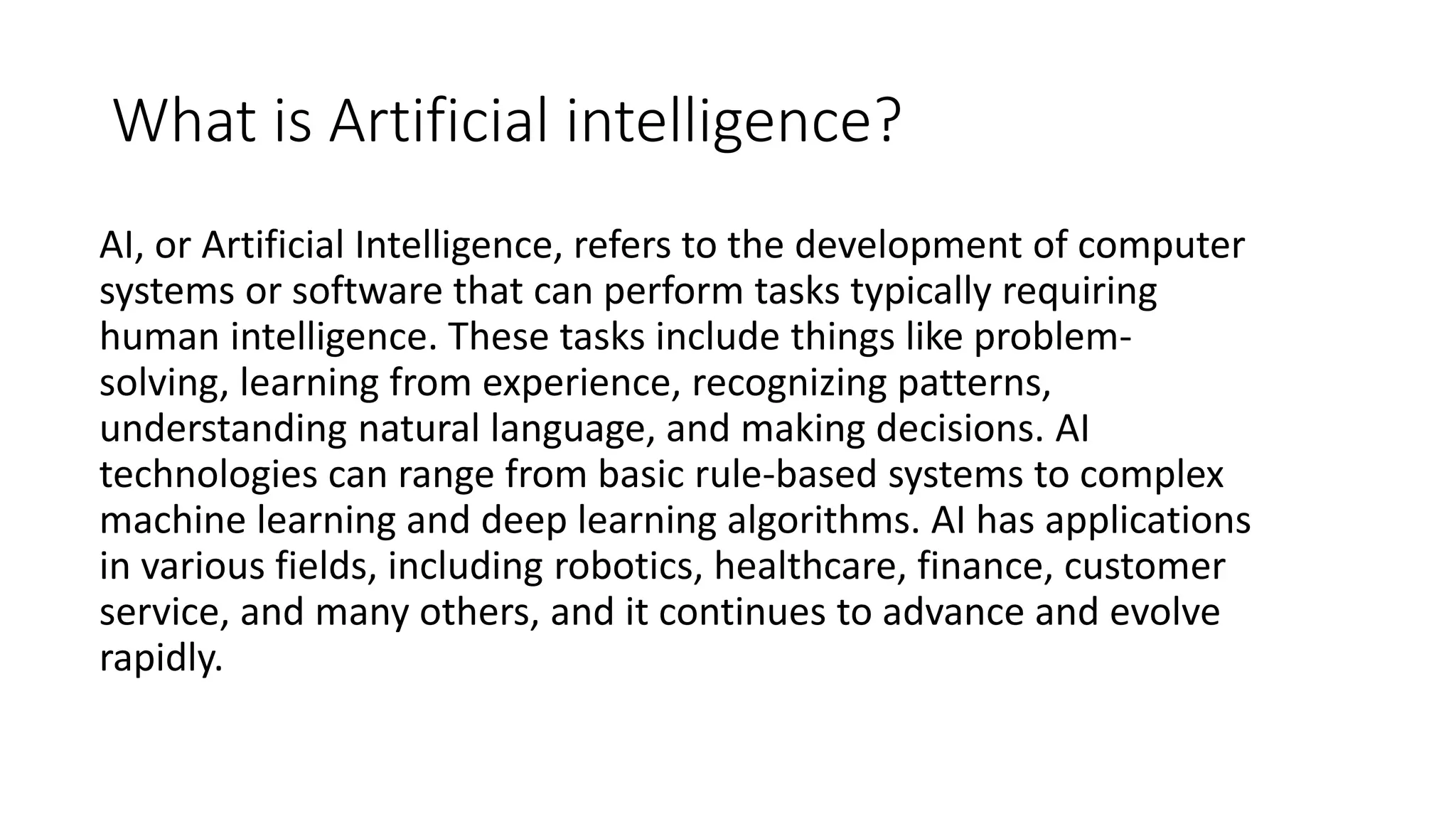 What is Artificial intelligence?

AI, or Artificial Intelligence, refers to the development of computer systems or software that can perform tasks typically requiring human intelligence. These tasks include things like problem-solving, learning from experience, recognizing patterns, understanding natural language, and making decisions. AI technologies can range from basic rule-based systems to complex machine learning and deep learning algorithms. AI has applications in various fields, including robotics, healthcare, finance, customer service, and many others, and it continues to advance and evolve rapidly.